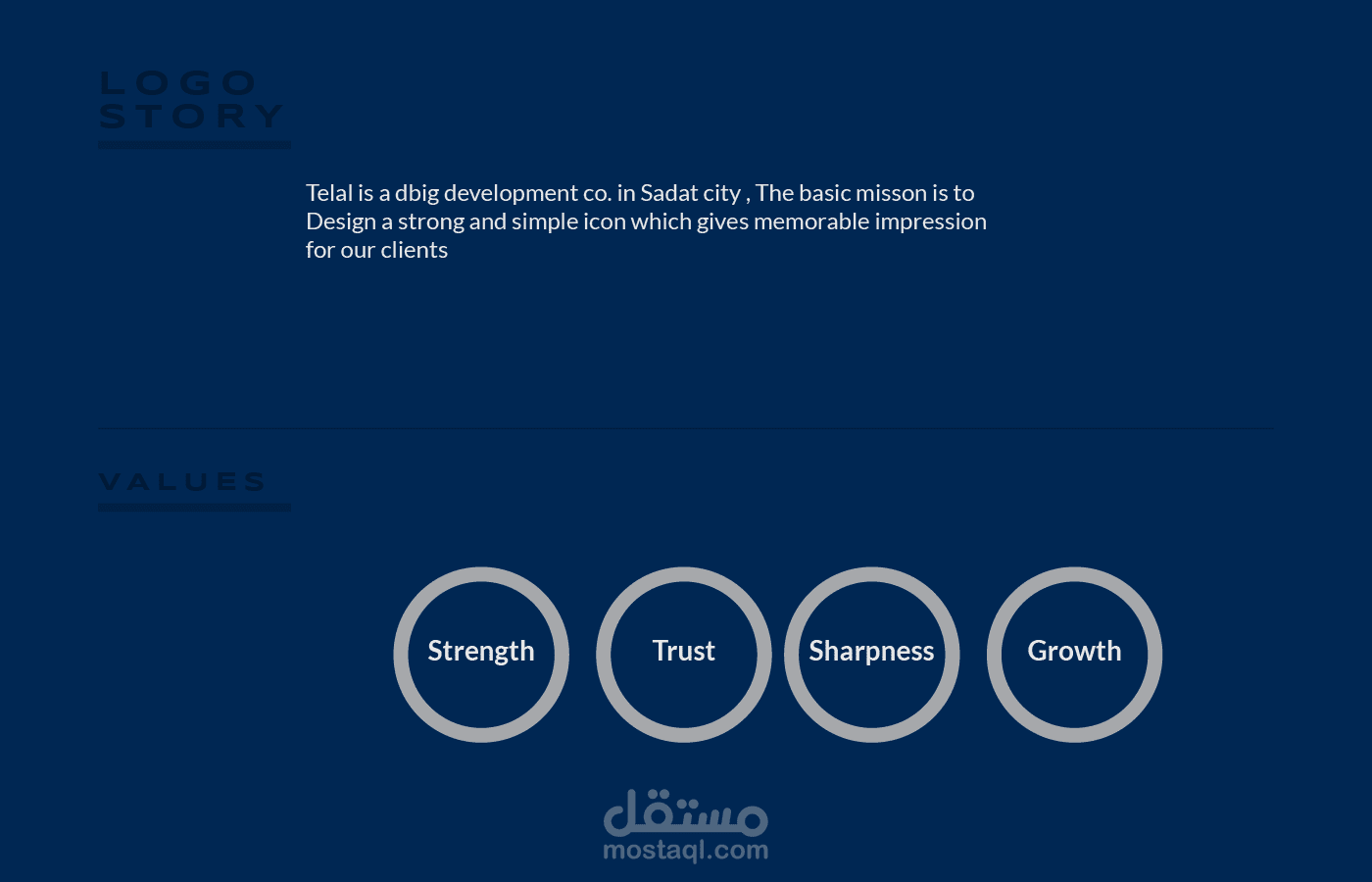 LOGO
STORY

Telal is a dbig development co. in Sadat city , The basic misson is to Design a strong and simple icon which gives memorable impression for our clients

VALUES

Strength

Trust

Sharpness

Growth

مستقل
mostaql.com